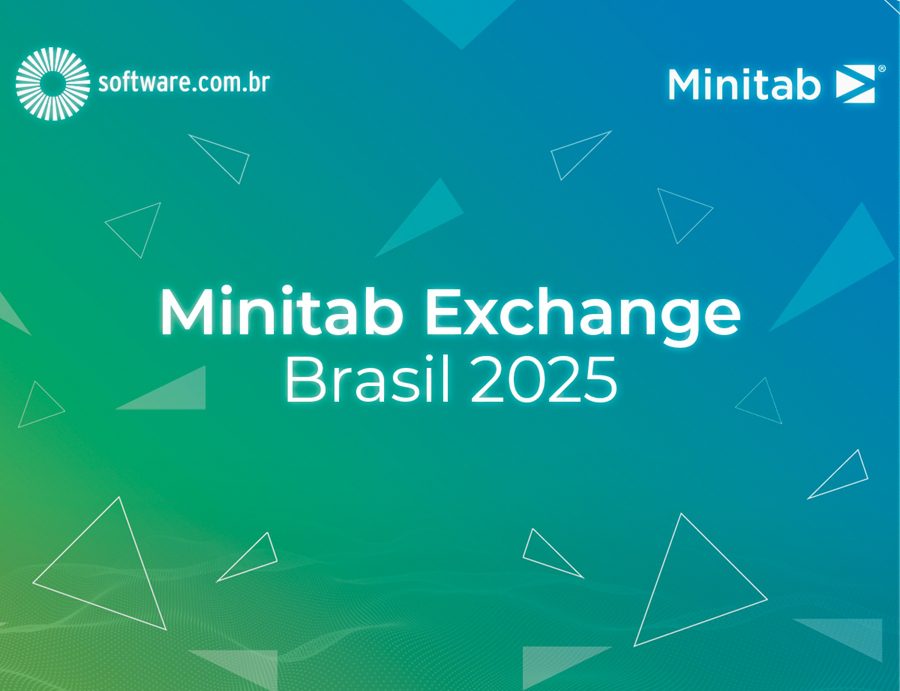 software.com.br

Minitab®

Minitab Exchange
Brasil 2025